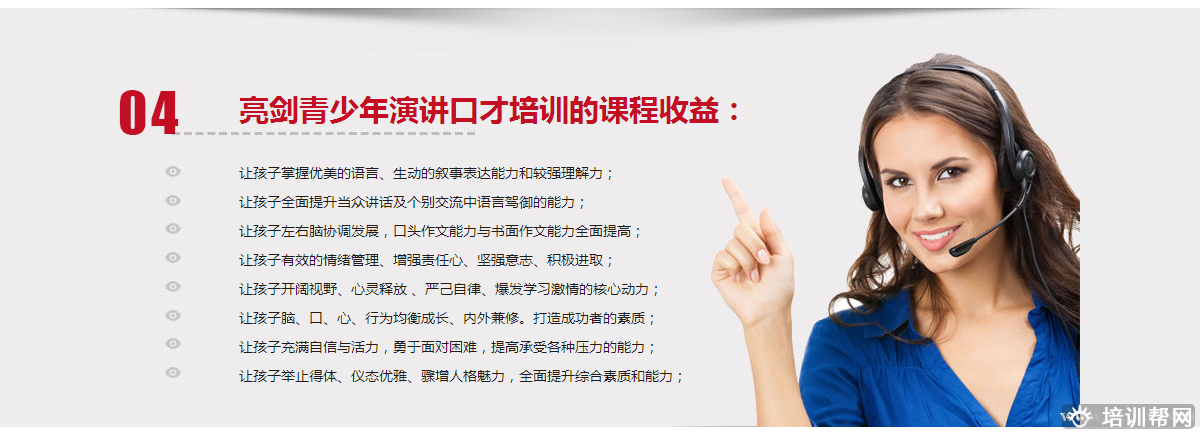 04 亮剑青少年演讲口才培训的课程收益：

让孩子掌握优美的语言、生动的叙事表达能力和较强理解力；
让孩子全面提升当众讲话及个别交流中语言驾御的能力；
让孩子左右脑协调发展，口头作文能力与书面作文能力全面提高；
让孩子有效的情绪管理、增强责任心、坚强意志、积极进取；
让孩子开阔视野、心灵释放 、严己自律、爆发学习激情的核心动力；
让孩子脑、口、心、行为均衡成长、内外兼修。打造成功者的素质；
让孩子充满自信与活力，勇于面对困难，提高承受各种压力的能力；
让孩子举止得体、仪态优雅、骤增人格魅力，全面提升综合素质和能力；

培训帮网